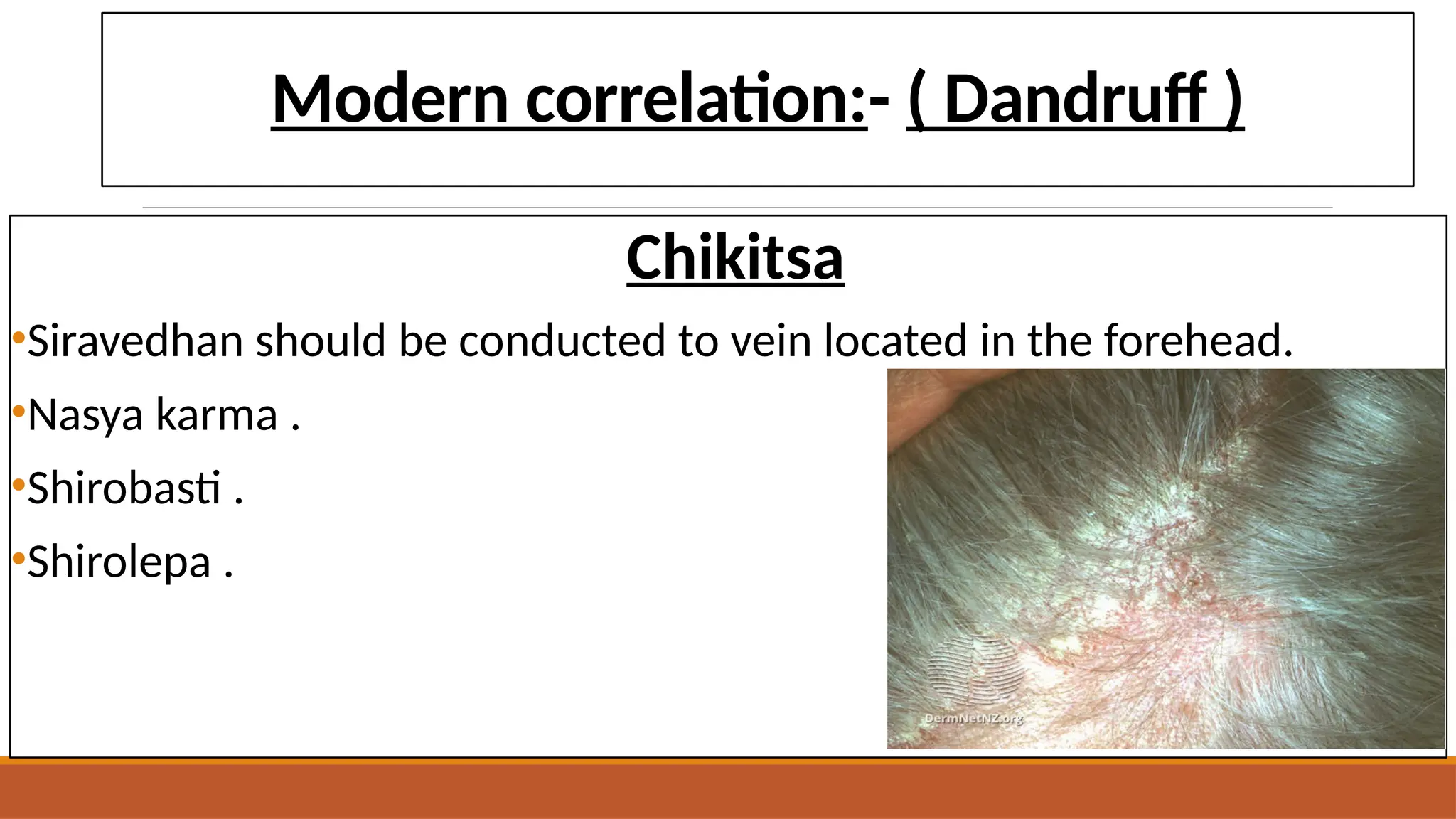 Modern correlation:- ( Dandruff )

Chikitsa

•Siravedhan should be conducted to vein located in the forehead.

•Nasya karma .

•Shirobasti .

•Shirolepa .

DermNetNZ.org